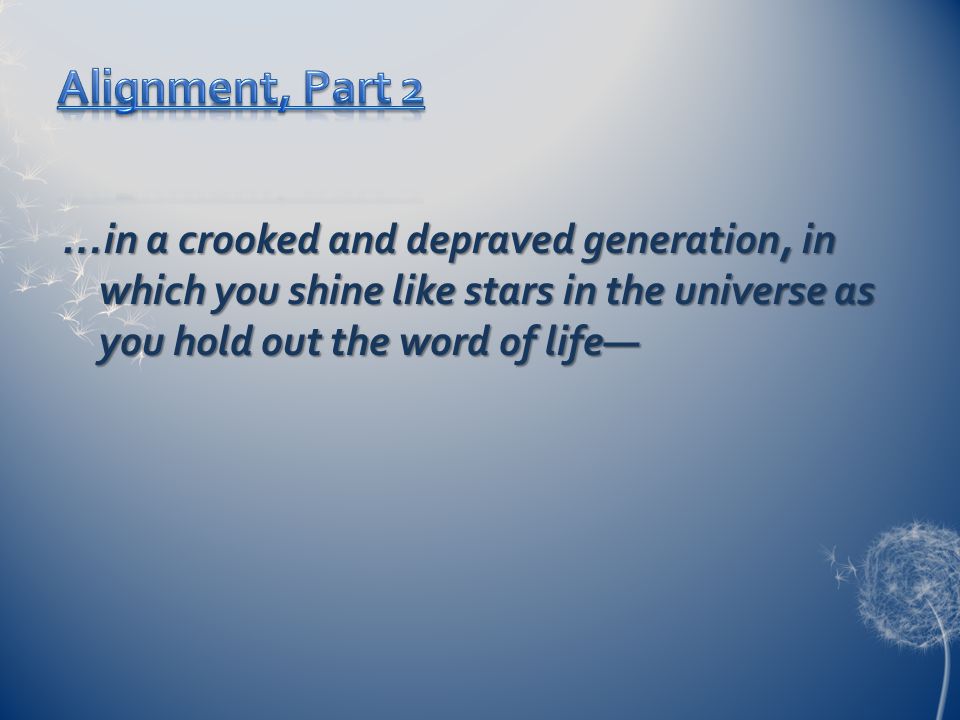 Alignment, Part 2

…in a crooked and depraved generation, in which you shine like stars in the universe as you hold out the word of life—